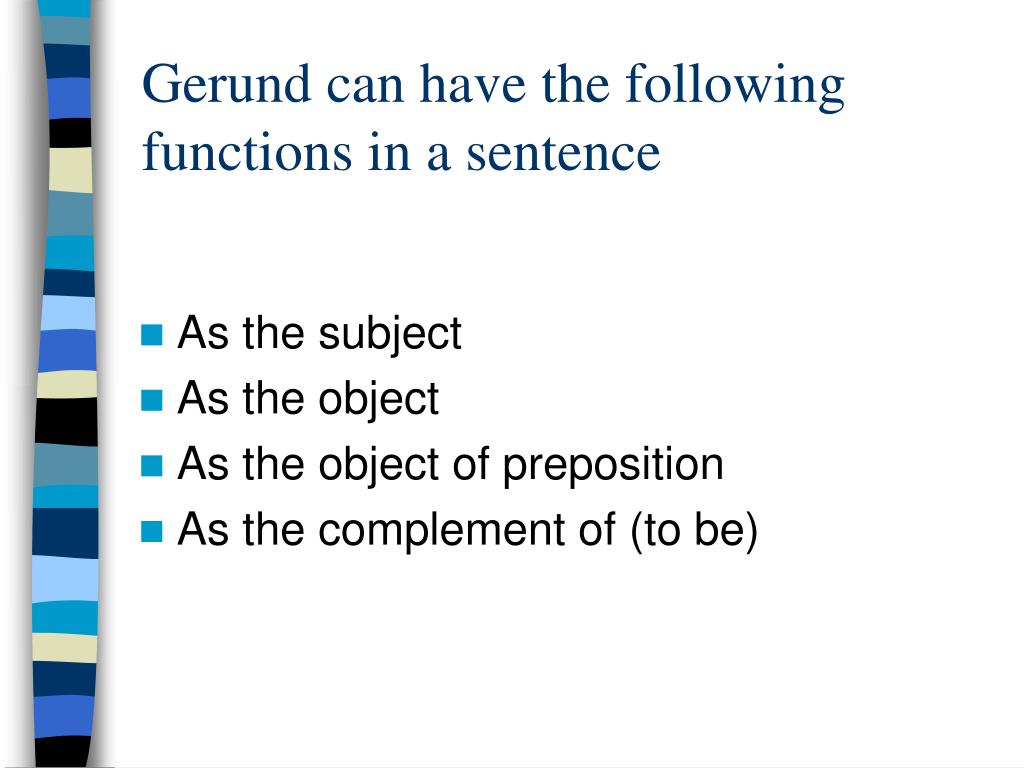 Gerund can have the following functions in a sentence

- As the subject
- As the object
- As the object of preposition
- As the complement of (to be)